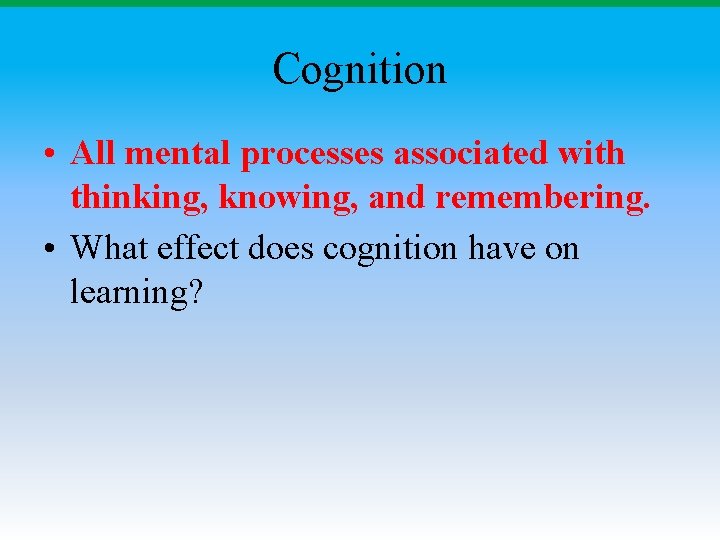 Cognition

• All mental processes associated with thinking, knowing, and remembering.
• What effect does cognition have on learning?